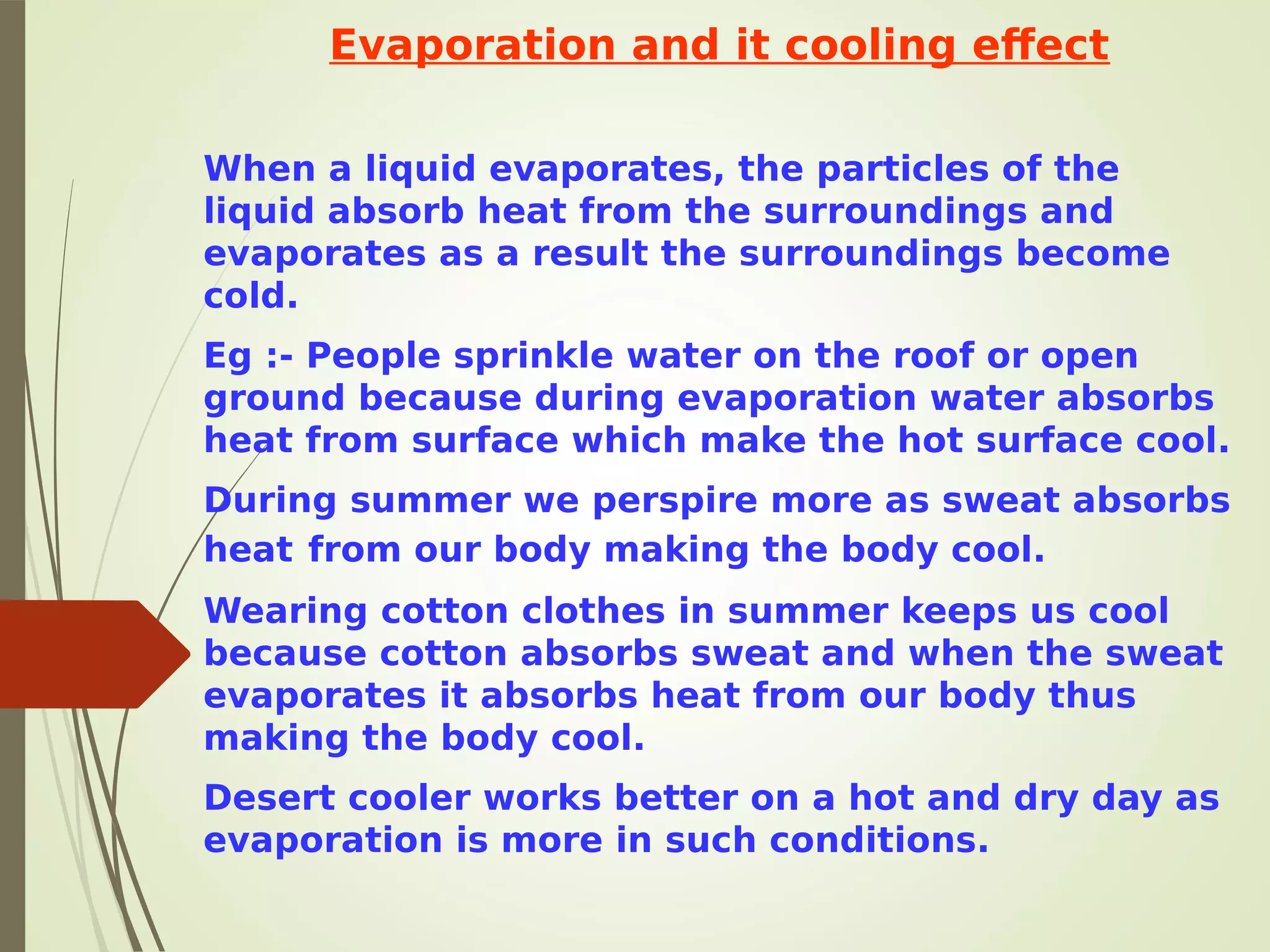 Evaporation and it cooling effect

When a liquid evaporates, the particles of the liquid absorb heat from the surroundings and evaporates as a result the surroundings become cold.

Eg :- People sprinkle water on the roof or open ground because during evaporation water absorbs heat from surface which make the hot surface cool.

During summer we perspire more as sweat absorbs heat from our body making the body cool.

Wearing cotton clothes in summer keeps us cool because cotton absorbs sweat and when the sweat evaporates it absorbs heat from our body thus making the body cool.

Desert cooler works better on a hot and dry day as evaporation is more in such conditions.